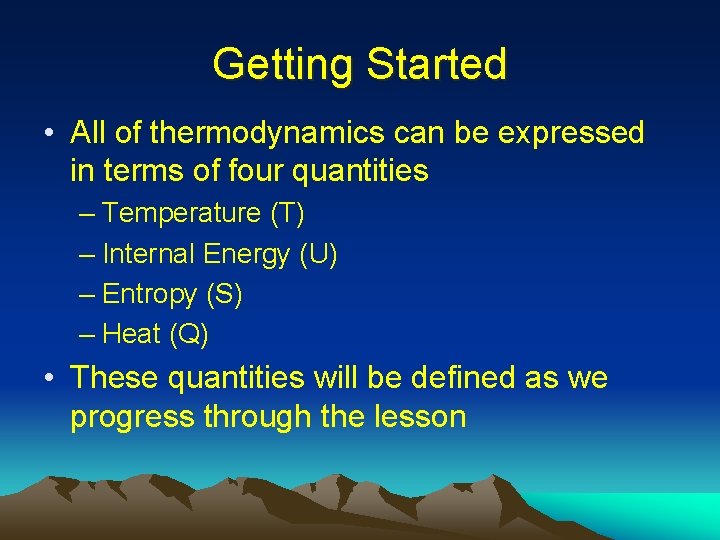 Getting Started

• All of thermodynamics can be expressed in terms of four quantities

– Temperature (T)

– Internal Energy (U)

– Entropy (S)

– Heat (Q)

• These quantities will be defined as we progress through the lesson